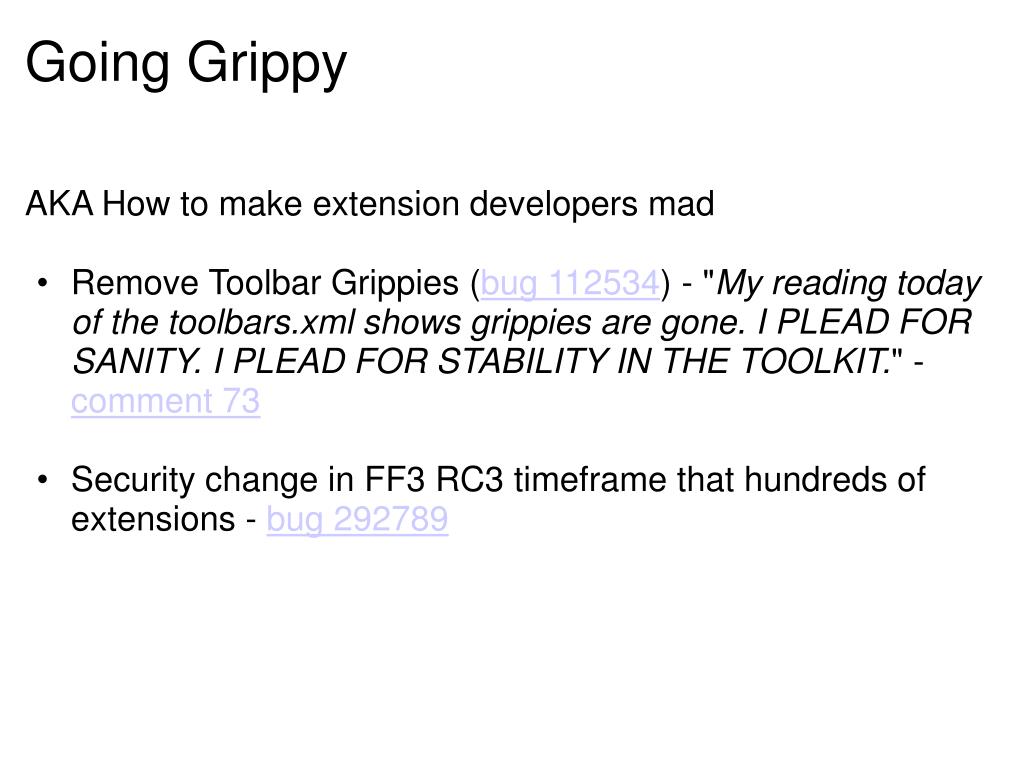 Going Grippy

AKA How to make extension developers mad

• Remove Toolbar Grippies (bug 112534) - "My reading today of the toolbars.xml shows grippies are gone. I PLEAD FOR SANITY. I PLEAD FOR STABILITY IN THE TOOLKIT." - comment 73

• Security change in FF3 RC3 timeframe that hundreds of extensions - bug 292789